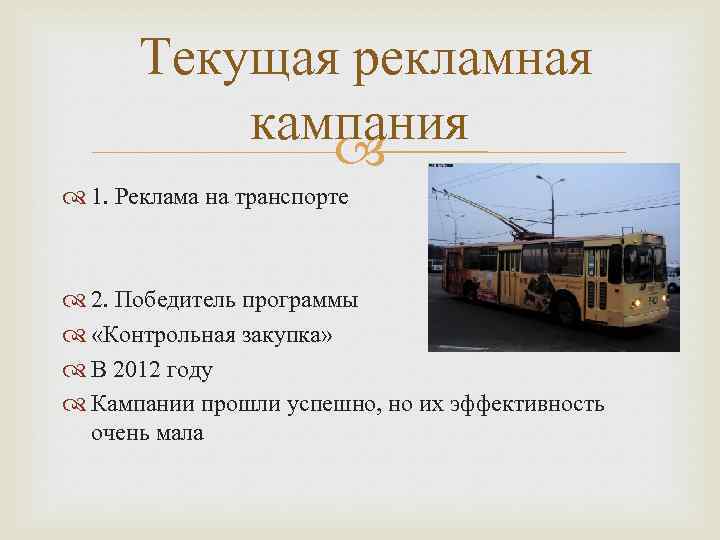 Текущая рекламная кампания

1. Реклама на транспорте

2. Победитель программы

«Контрольная закупка»

В 2012 году

Кампании прошли успешно, но их эффективность очень мала